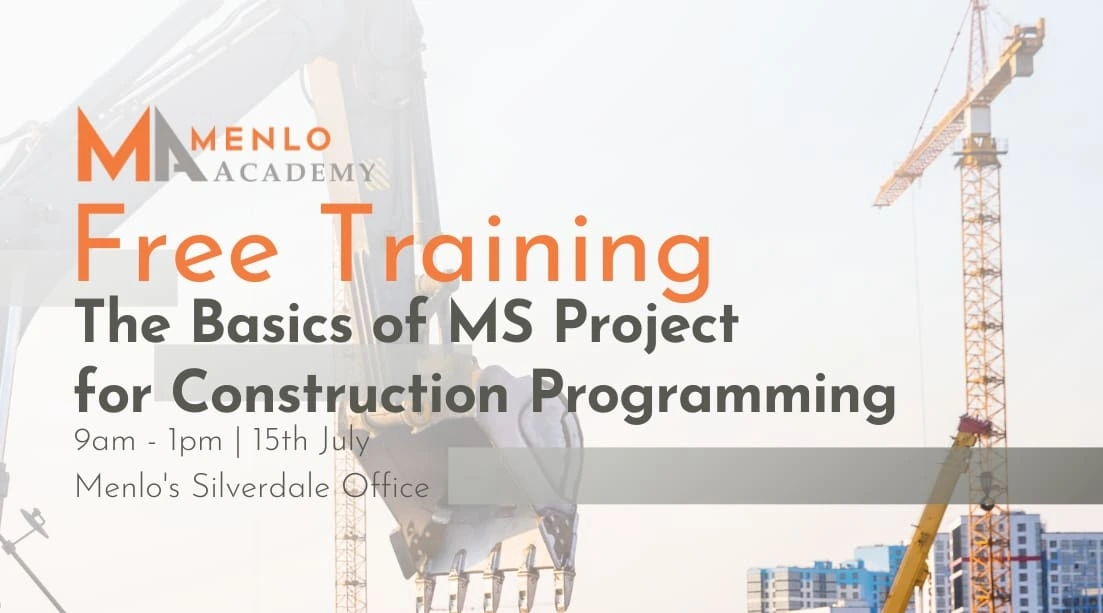 MA MENLO ACADEMY

Free Training

The Basics of MS Project for Construction Programming

9am - 1pm | 15th July

Menlo's Silverdale Office